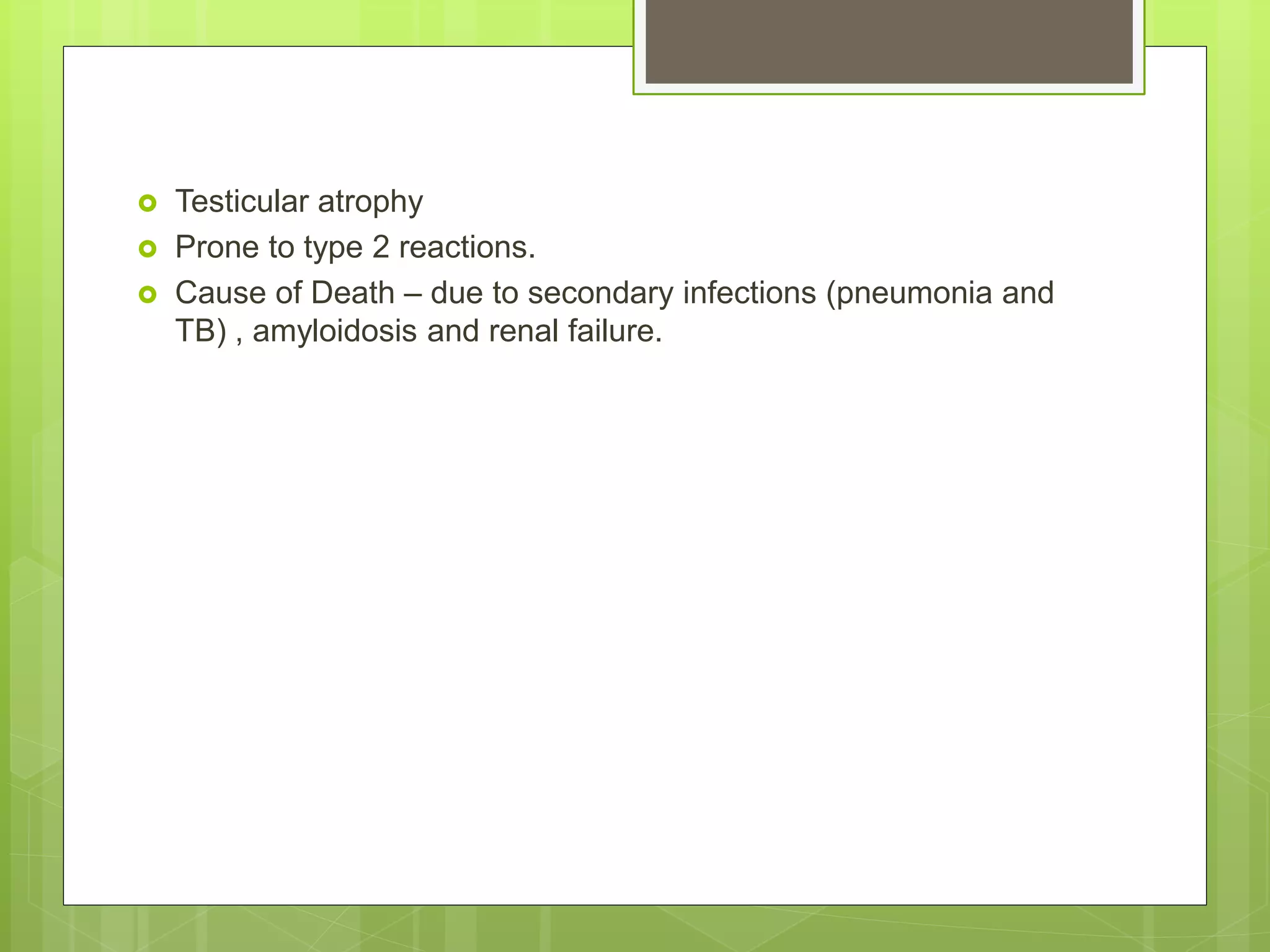 Testicular atrophy

Prone to type 2 reactions.

Cause of Death – due to secondary infections (pneumonia and TB) , amyloidosis and renal failure.